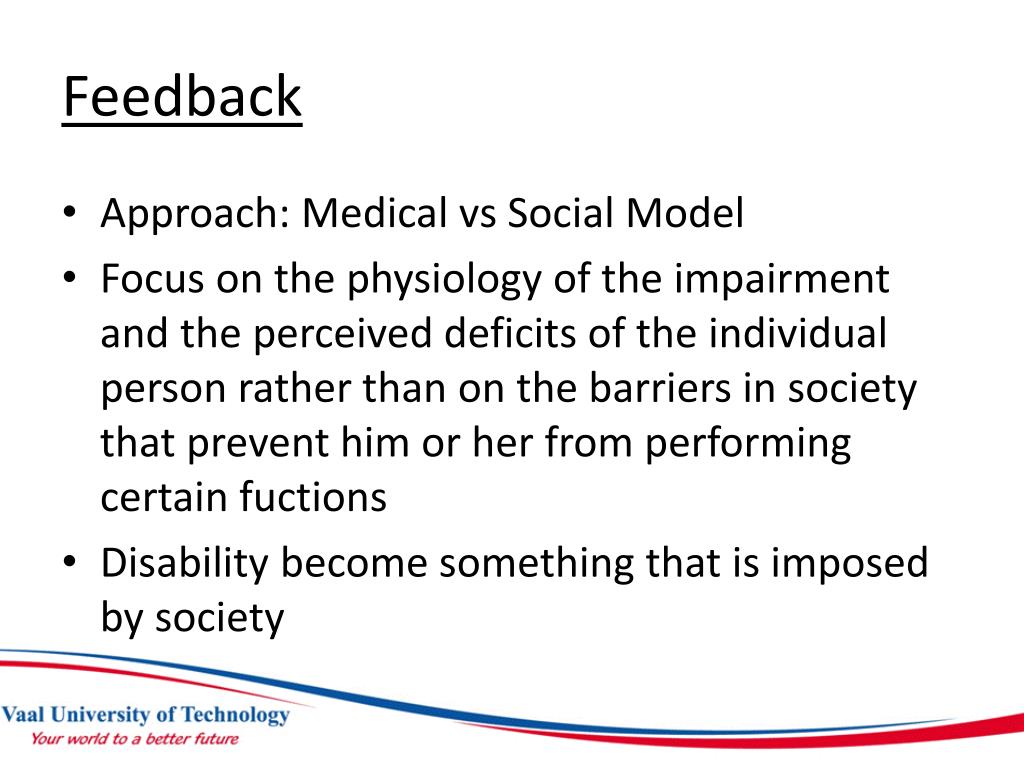 Feedback

• Approach: Medical vs Social Model
• Focus on the physiology of the impairment and the perceived deficits of the individual person rather than on the barriers in society that prevent him or her from performing certain fuctions
• Disability become something that is imposed by society

Vaal University of Technology
Your world to a better future